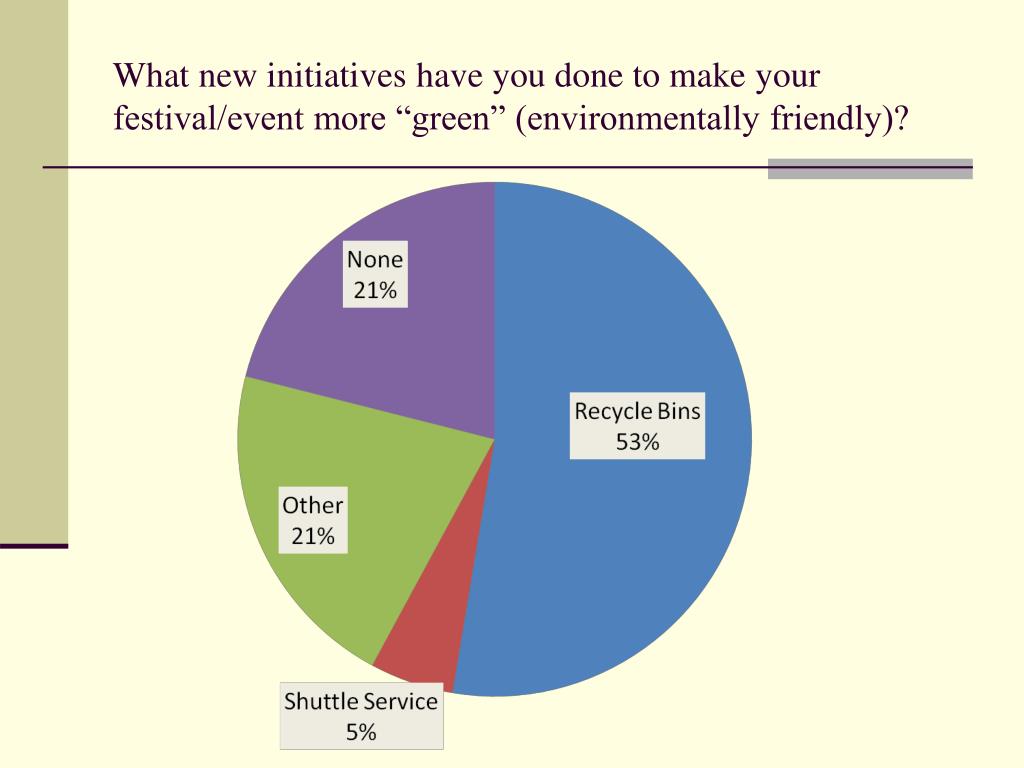 What new initiatives have you done to make your festival/event more “green” (environmentally friendly)?

None
21%

Recycle Bins
53%

Other
21%

Shuttle Service
5%